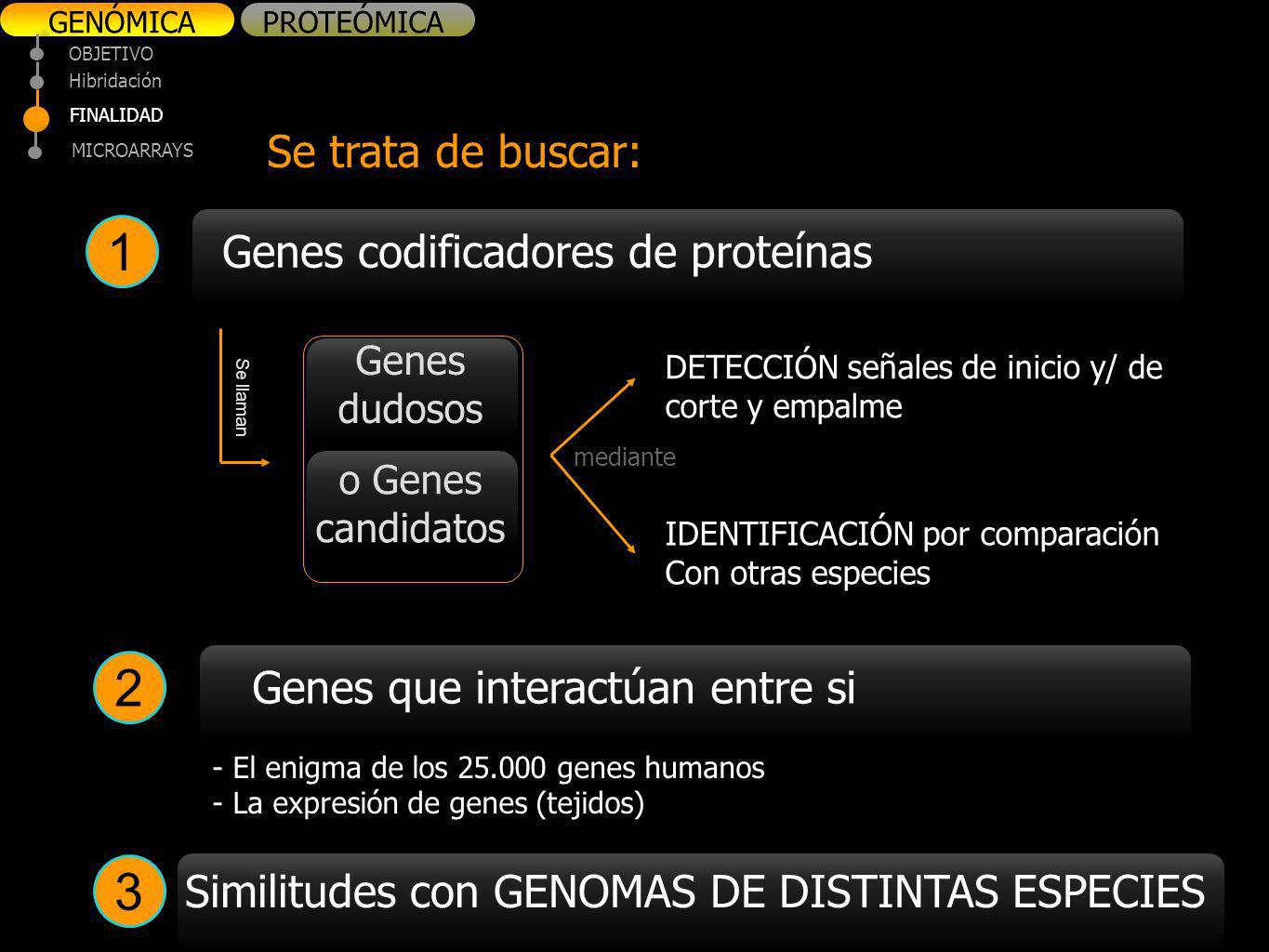 GENÓMICA PROTEÓMICA

OBJETIVO
Hibridación
FINALIDAD
MICROARRAYS

Se trata de buscar:

1

Genes codificadores de proteínas

Se llaman

Genes dudosos

o Genes candidatos

mediante

DETECCIÓN señales de inicio y/ de corte y empalme

IDENTIFICACIÓN por comparación Con otras especies

2

Genes que interactúan entre si

- El enigma de los 25.000 genes humanos
- La expresión de genes (tejidos)

3

Similitudes con GENOMAS DE DISTINTAS ESPECIES